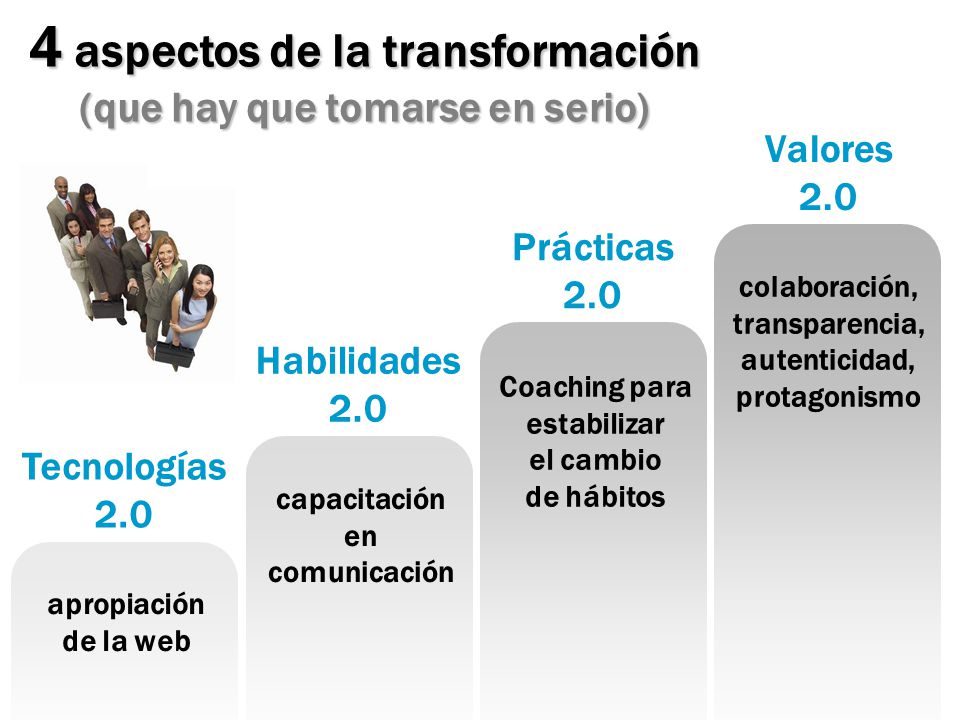 4 aspectos de la transformación
(que hay que tomarse en serio)

Tecnologías 2.0

apropiación de la web

Habilidades 2.0

capacitación en comunicación

Prácticas 2.0

Coaching para estabilizar el cambio de hábitos

Valores 2.0

colaboración, transparencia, autenticidad, protagonismo